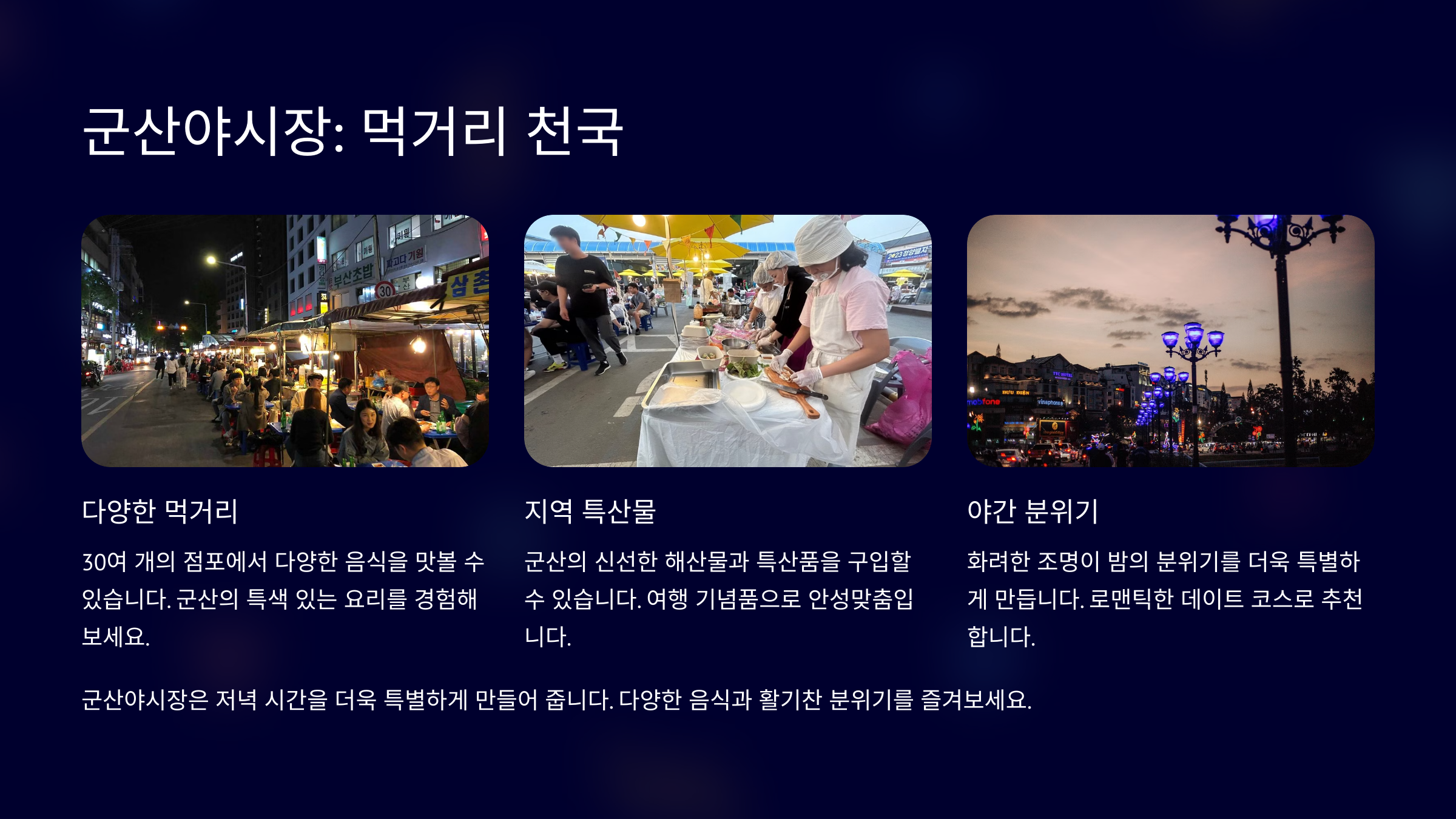 군산야시장: 먹거리 천국

다양한 먹거리

30여 개의 점포에서 다양한 음식을 맛볼 수 있습니다. 군산의 특색 있는 요리를 경험해 보세요.

지역 특산물

군산의 신선한 해산물과 특산품을 구입할 수 있습니다. 여행 기념품으로 안성맞춤입니다.

야간 분위기

화려한 조명이 밤의 분위기를 더욱 특별하게 만듭니다. 로맨틱한 데이트 코스로 추천합니다.

군산야시장은 저녁 시간을 더욱 특별하게 만들어 줍니다. 다양한 음식과 활기찬 분위기를 즐겨보세요.